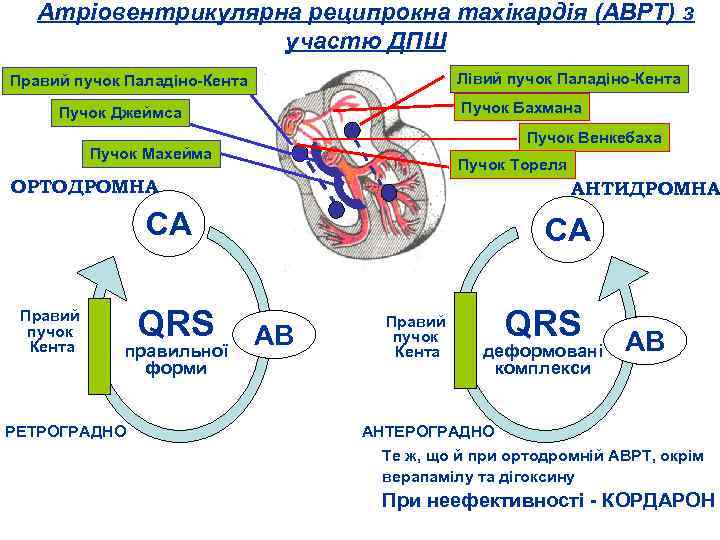 Атріовентрикулярна реципрокна тахікардія (АВРТ) з участю ДПШ

Правий пучок Паладіно-Кента
Пучок Джеймса
Пучок Махейма
Лівий пучок Паладіно-Кента
Пучок Бахмана
Пучок Венкебаха
Пучок Тореля

ОРТОДРОМНА
СА
Правий пучок Кента
QRS правильної форми
АВ
РЕТРОГРАДНО

АНТИДРОМНА
СА
Правий пучок Кента
QRS деформовані комплекси
АВ
АНТЕРОГРАДНО

Те ж, що й при ортодромній АВРТ, окрім верапамілу та дігоксину
При неефективності - КОРДАРОН